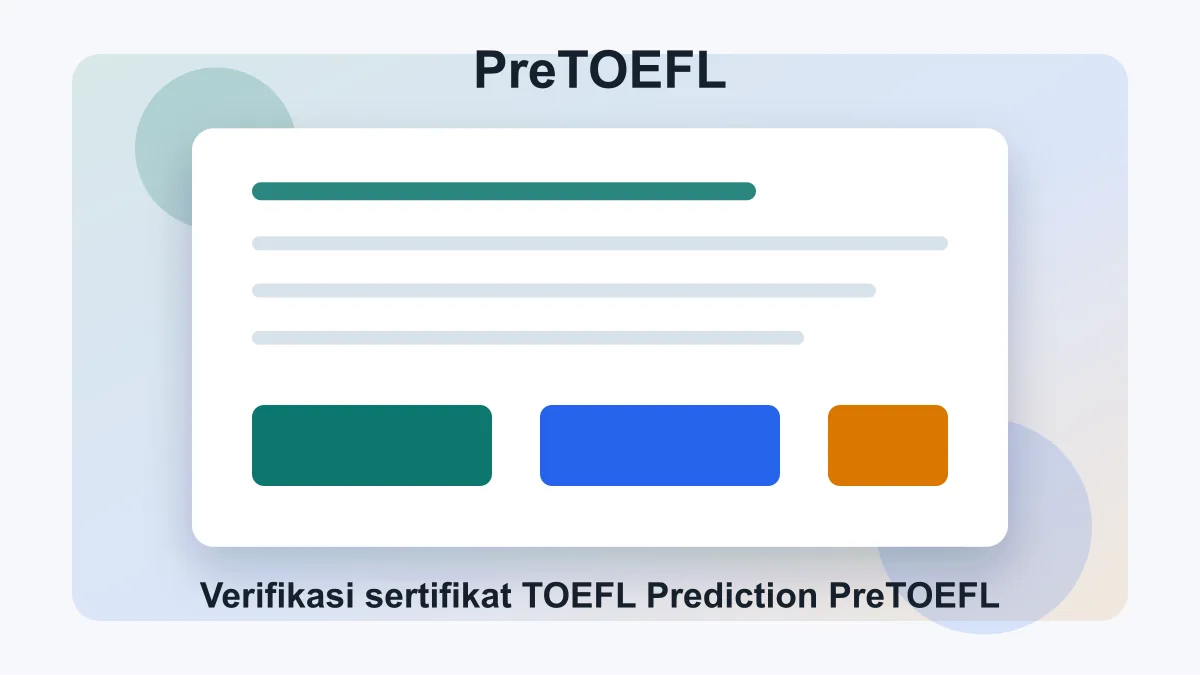 PreTOEFL

Verifikasi sertifikat TOEFL Prediction PreTOEFL